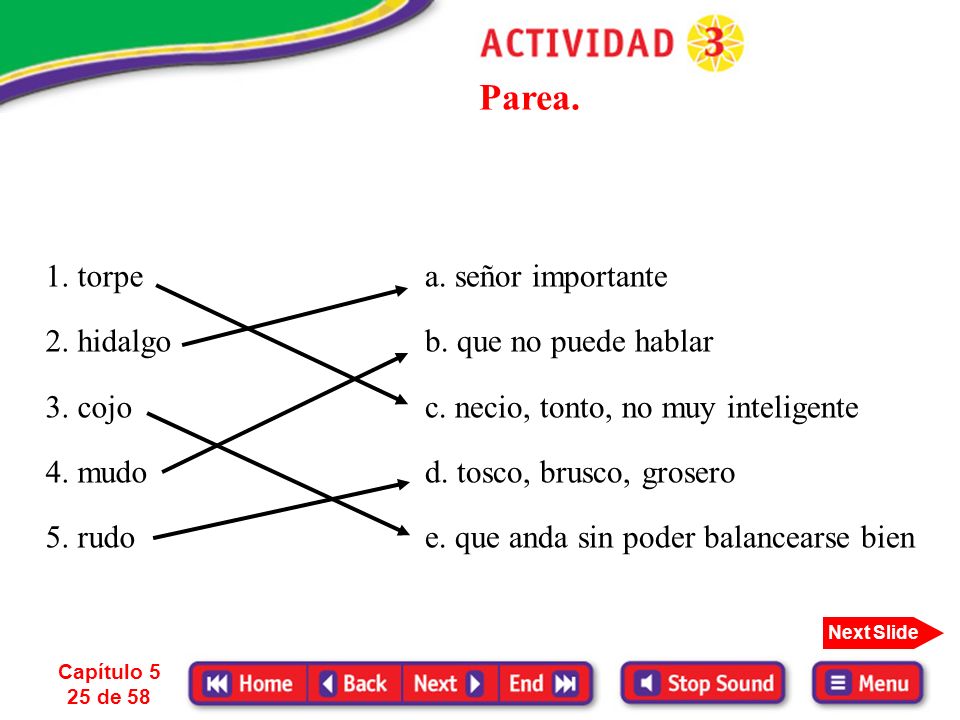 ACTIVIDAD 3

Parea.

1. torpe
2. hidalgo
3. cojo
4. mudo
5. rudo

a. señor importante
b. que no puede hablar
c. necio, tonto, no muy inteligente
d. tosco, brusco, grosero
e. que anda sin poder balancearse bien

Next Slide

Capítulo 5
25 de 58

Home Back Next End

Stop Sound

Menu